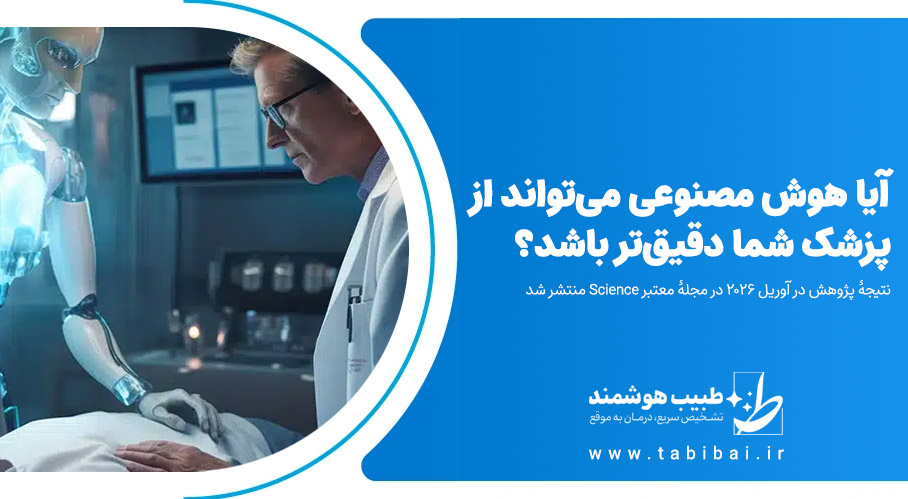 آیا هوش مصنوعی می‌تواند از پزشک شما دقیق‌تر باشد؟

نتیجهٔ پژوهش در آوریل ۲۰۲۶ در مجلهٔ معتبر Science منتشر شد

طبیب هوشمند
تشخیص سریع، درمان به موقع

www.tabibai.ir